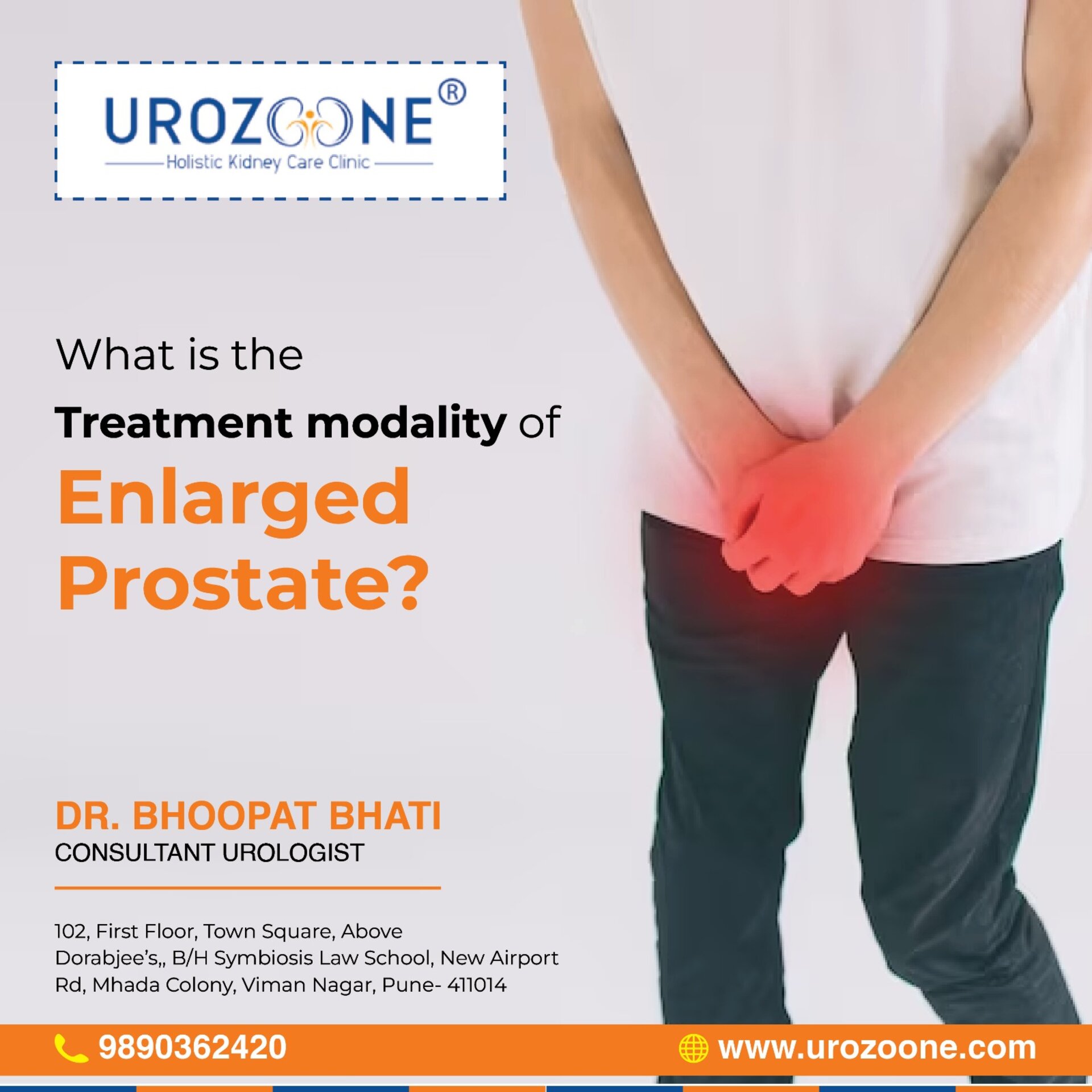 UROZOONE®
Holistic Kidney Care Clinic

What is the
Treatment modality of
Enlarged
Prostate?

DR. BHOOPAT BHATI
CONSULTANT UROLOGIST

102, First Floor, Town Square, Above Dorabjee's,, B/H Symbiosis Law School, New Airport Rd, Mhada Colony, Viman Nagar, Pune- 411014

9890362420
www.urozoone.com